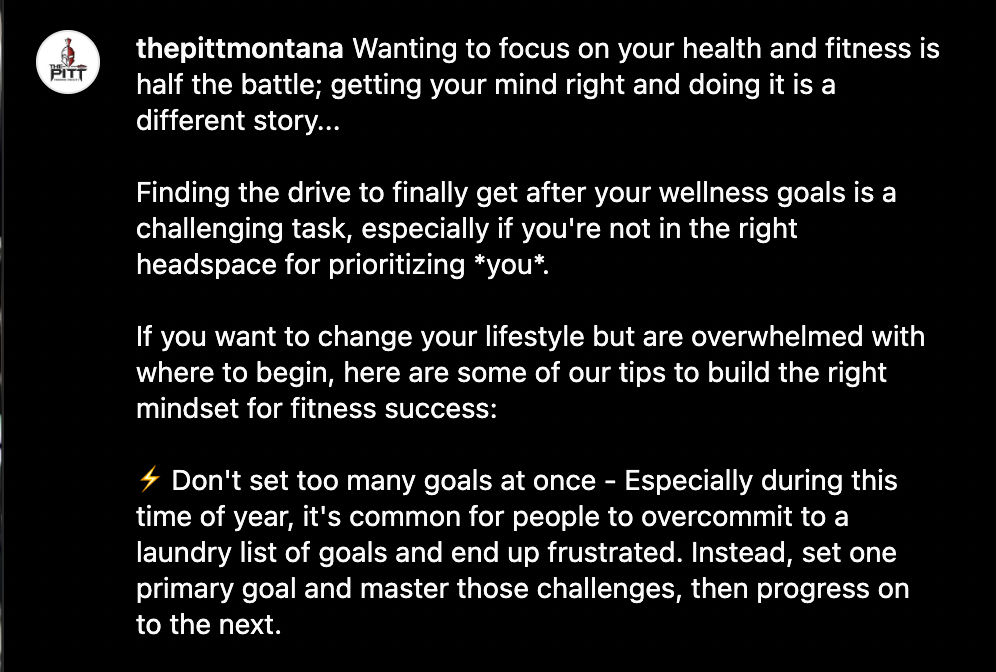 THE PITT

thepittmontana Wanting to focus on your health and fitness is half the battle; getting your mind right and doing it is a different story...

Finding the drive to finally get after your wellness goals is a challenging task, especially if you're not in the right headspace for prioritizing *you*.

If you want to change your lifestyle but are overwhelmed with where to begin, here are some of our tips to build the right mindset for fitness success:

⚡ Don't set too many goals at once - Especially during this time of year, it's common for people to overcommit to a laundry list of goals and end up frustrated. Instead, set one primary goal and master those challenges, then progress on to the next.